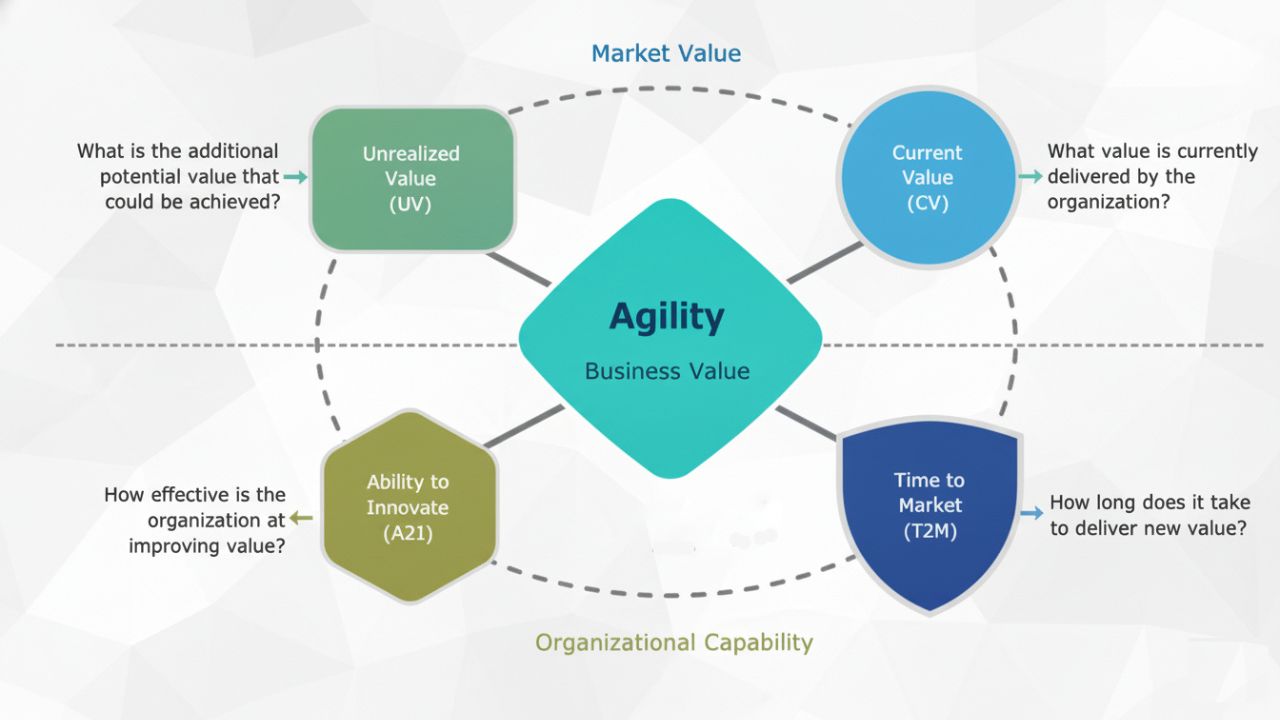 Market Value

What is the additional potential value that could be achieved?

Unrealized Value (UV)

Current Value (CV)

What value is currently delivered by the organization?

Agility

Business Value

How effective is the organization at improving value?

Ability to Innovate (A21)

Time to Market (T2M)

How long does it take to deliver new value?

Organizational Capability